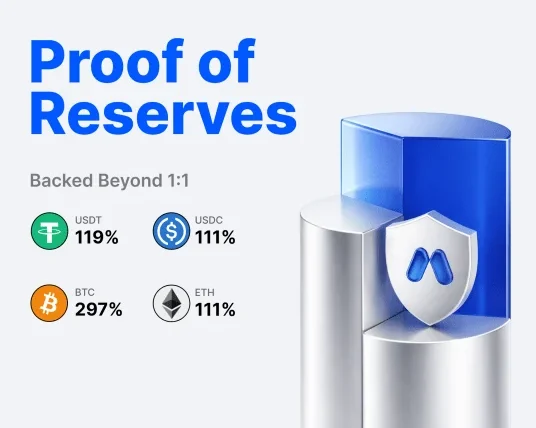 Proof of Reserves

Backed Beyond 1:1

USDT
119%

USDC
111%

BTC
297%

ETH
111%